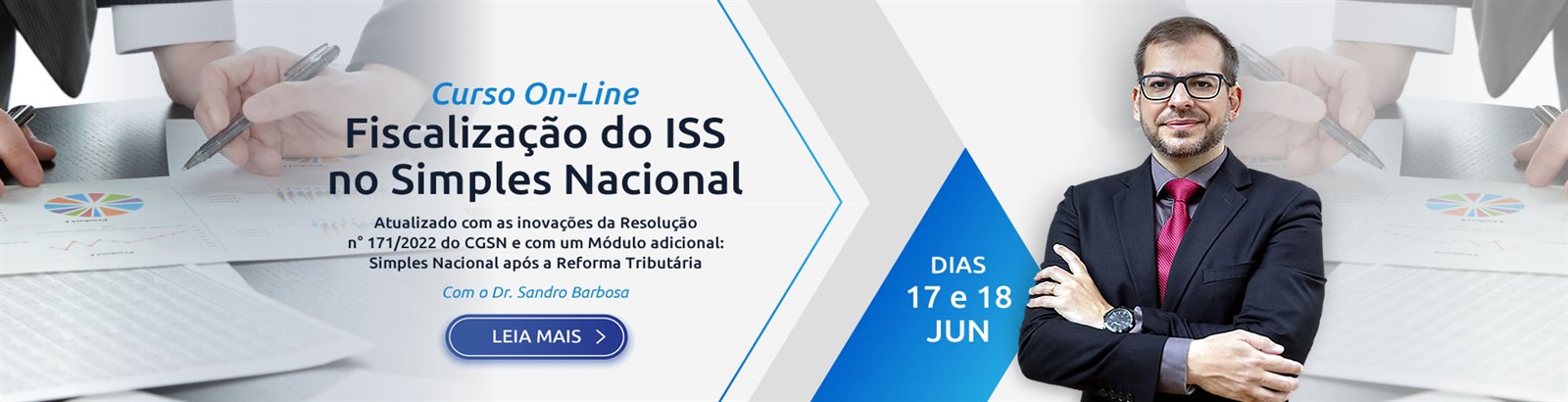 Curso On-Line
Fiscalização do ISS no Simples Nacional

Atualizado com as inovações da Resolução n° 171/2022 do CGSN e com um Módulo adicional: Simples Nacional após a Reforma Tributária

Com o Dr. Sandro Barbosa

LEIA MAIS >

DIAS
17 e 18
JUN